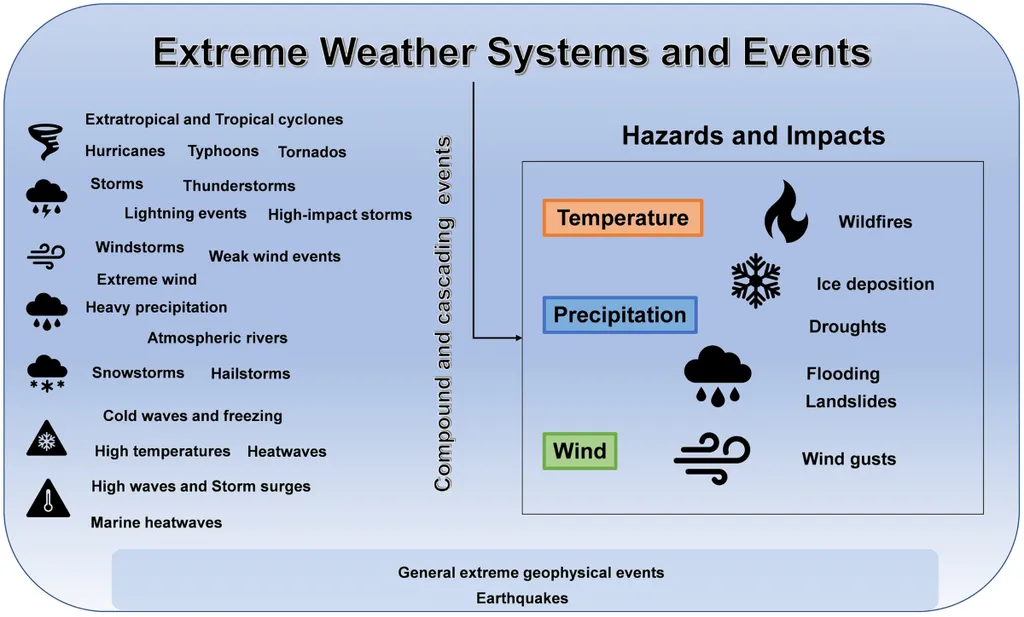 Extreme Weather Systems and Events

Extratropical and Tropical cyclones
Hurricanes Typhoons Tornados
Storms Thunderstorms
Lightning events High-impact storms
Windstorms Weak wind events
Extreme wind
Heavy precipitation
Atmospheric rivers
Snowstorms Hailstorms
Cold waves and freezing
High temperatures Heatwaves
High waves and Storm surges
Marine heatwaves

Compound and cascading events

Hazards and Impacts

Temperature
Wildfires
Ice deposition
Precipitation
Droughts
Flooding
Landslides
Wind
Wind gusts

General extreme geophysical events
Earthquakes